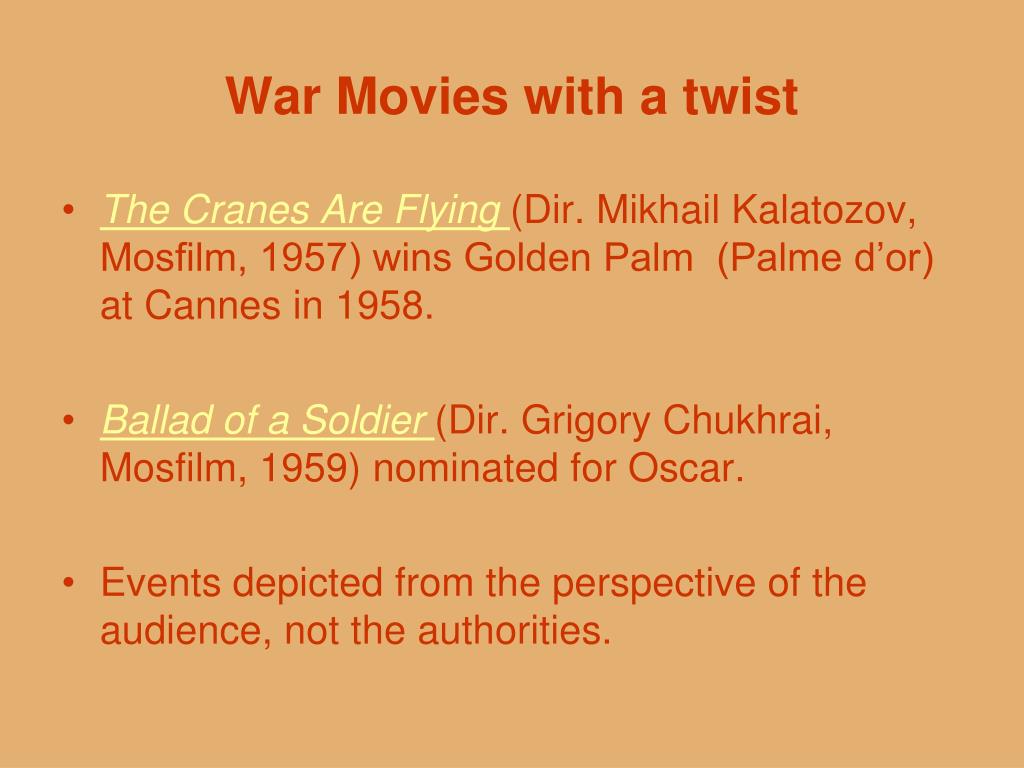 War Movies with a twist

• The Cranes Are Flying (Dir. Mikhail Kalatozov, Mosfilm, 1957) wins Golden Palm (Palme d'or) at Cannes in 1958.

• Ballad of a Soldier (Dir. Grigory Chukhrai, Mosfilm, 1959) nominated for Oscar.

• Events depicted from the perspective of the audience, not the authorities.